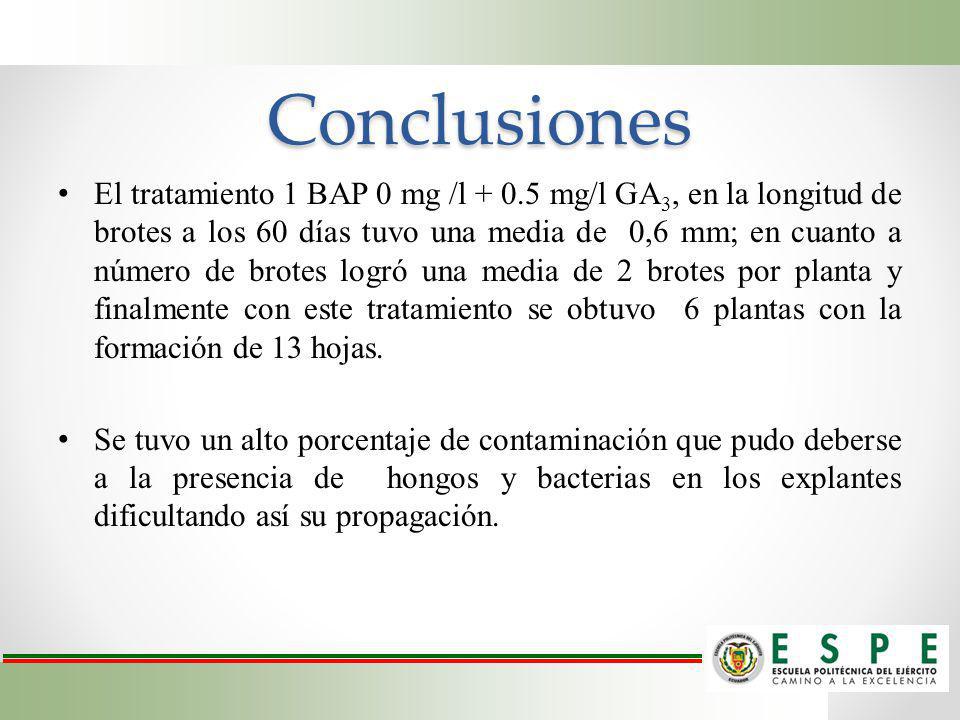 Conclusiones

• El tratamiento 1 BAP 0 mg /l + 0.5 mg/l $GA_3$, en la longitud de brotes a los 60 días tuvo una media de 0,6 mm; en cuanto a número de brotes logró una media de 2 brotes por planta y finalmente con este tratamiento se obtuvo 6 plantas con la formación de 13 hojas.

• Se tuvo un alto porcentaje de contaminación que pudo deberse a la presencia de hongos y bacterias en los explantes dificultando así su propagación.

ESPE
ESCUELA POLITÉCNICA DEL EJÉRCITO
CAMINO A LA EXCELENCIA